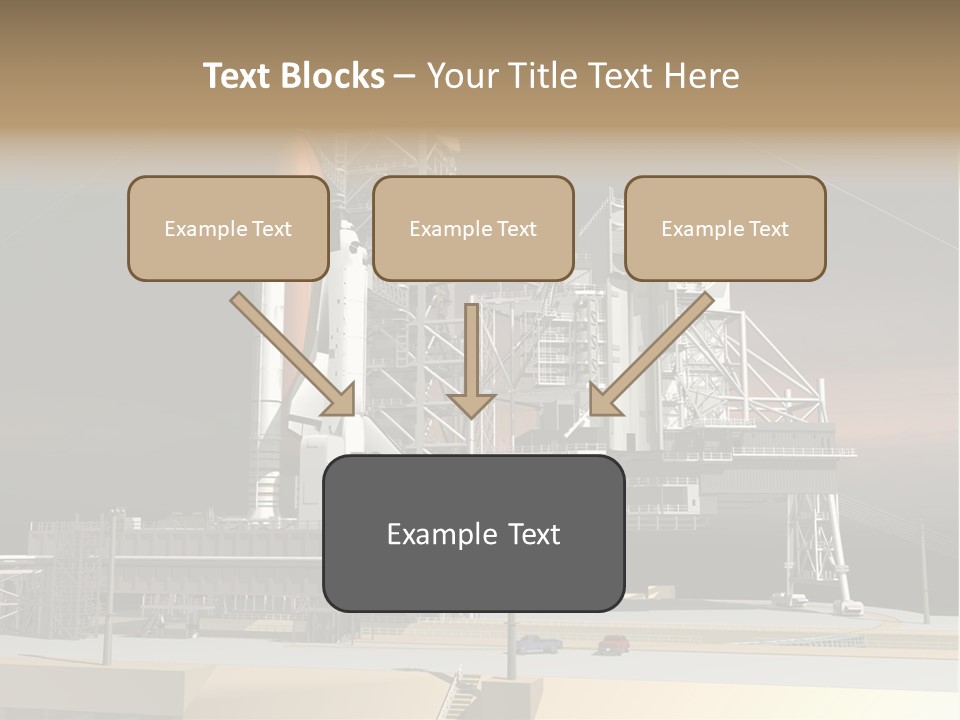 Text Blocks – Your Title Text Here

Example Text

Example Text

Example Text

Example Text